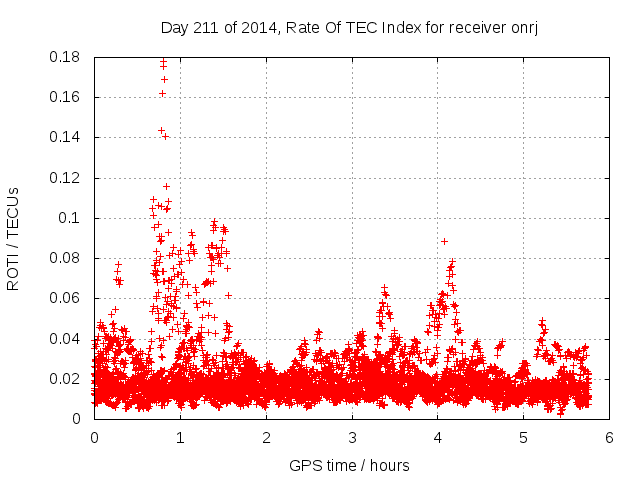 Day 211 of 2014, Rate Of TEC Index for receiver onrj

ROTI / TECUs

0.18
0.16
0.14
0.12
0.1
0.08
0.06
0.04
0.02
0

0
1
2
3
4
5
6

GPS time / hours